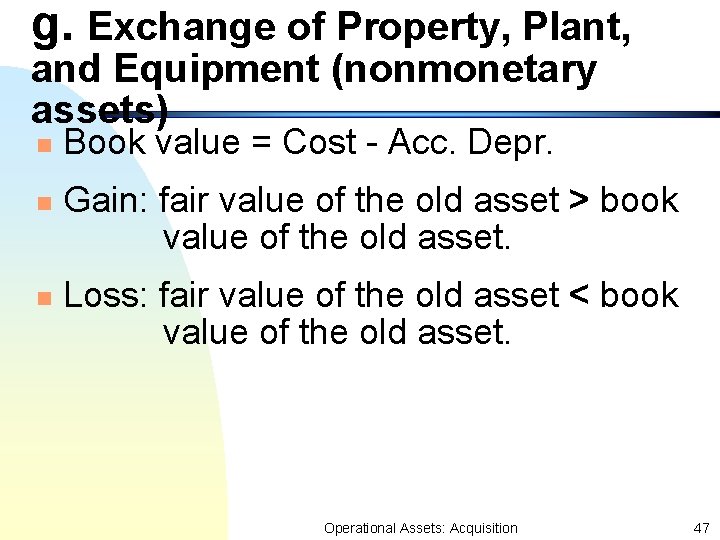 g. Exchange of Property, Plant, and Equipment (nonmonetary assets)

Book value = Cost - Acc. Depr.

Gain: fair value of the old asset > book value of the old asset.

Loss: fair value of the old asset < book value of the old asset.

Operational Assets: Acquisition

47